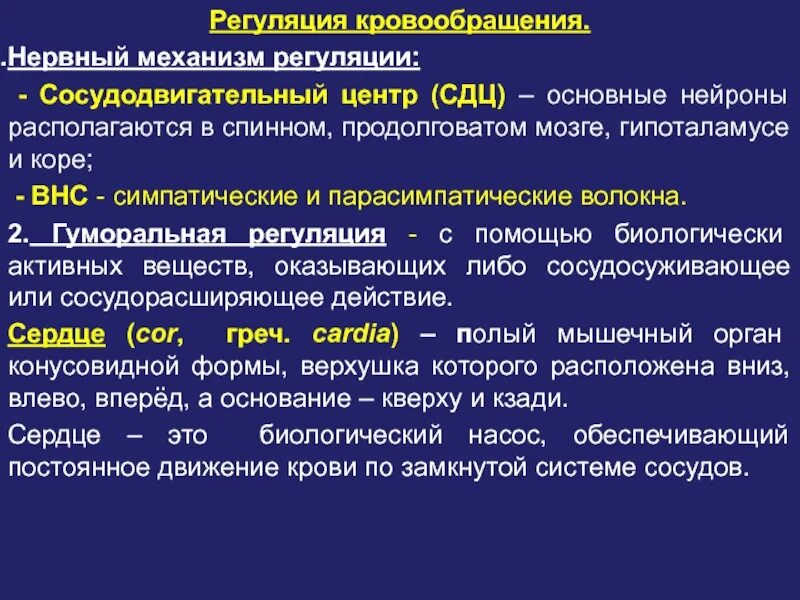 Регуляция кровообращения.

.Нервный механизм регуляции:

- Сосудодвигательный центр (СДЦ) – основные нейроны располагаются в спинном, продолговатом мозге, гипоталамусе и коре;

- ВНС - симпатические и парасимпатические волокна.

2. Гуморальная регуляция - с помощью биологически активных веществ, оказывающих либо сосудосуживающее или сосудорасширяющее действие.

Сердце (cor, греч. cardia) – полый мышечный орган конусовидной формы, верхушка которого расположена вниз, влево, вперёд, а основание – кверху и кзади.

Сердце – это биологический насос, обеспечивающий постоянное движение крови по замкнутой системе сосудов.